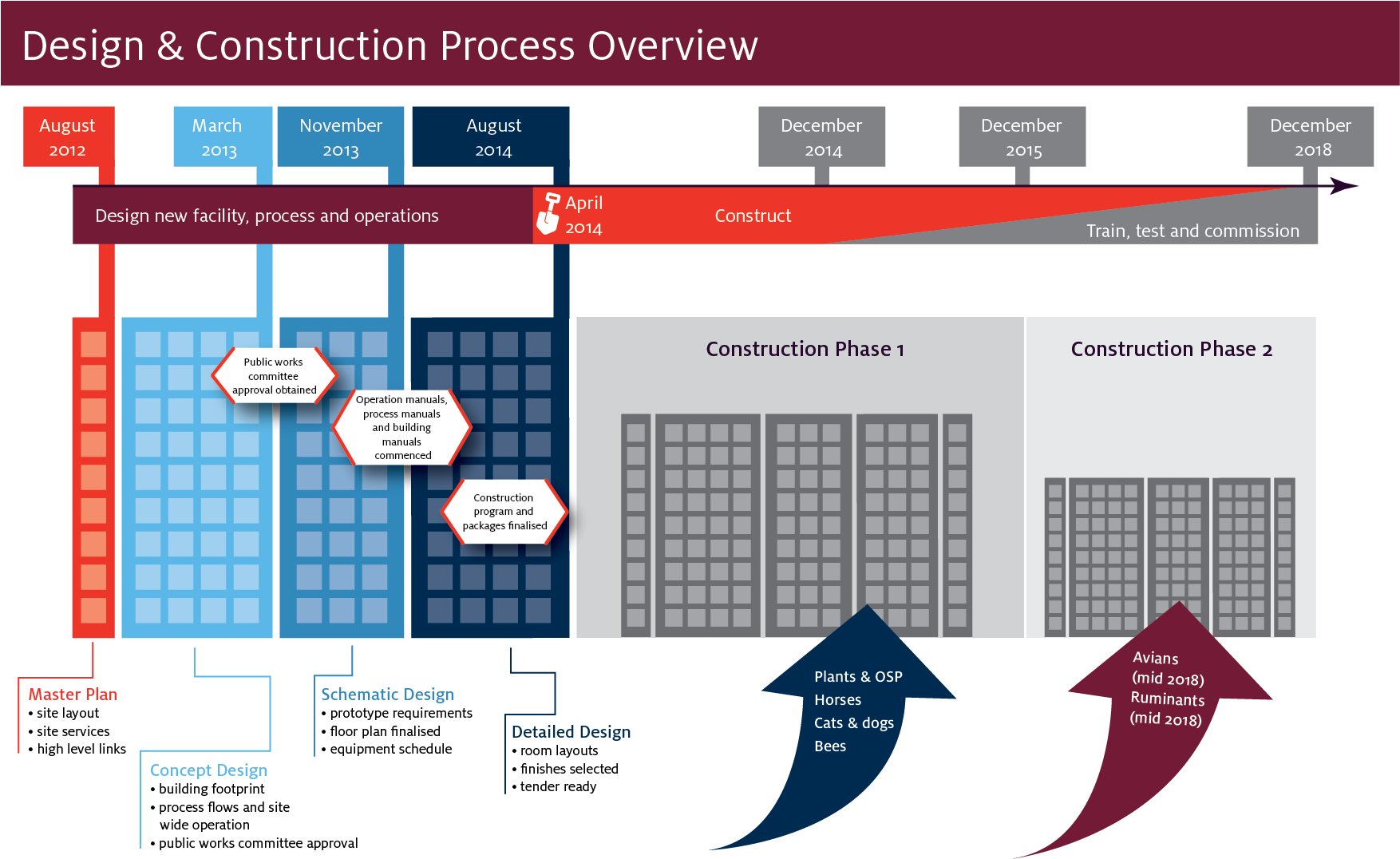 Design & Construction Process Overview

August 2012

March 2013

November 2013

August 2014

December 2014

December 2015

December 2018

Design new facility, process and operations

April 2014

Construct

Train, test and commission

Public works committee approval obtained

Operation manuals, process manuals and building manuals commenced

Construction program and packages finalised

Construction Phase 1

Construction Phase 2

Master Plan
• site layout
• site services
• high level links

Concept Design
• building footprint
• process flows and site wide operation
• public works committee approval

Schematic Design
• prototype requirements
• floor plan finalised
• equipment schedule

Detailed Design
• room layouts
• finishes selected
• tender ready

Plants & OSP
Horses
Cats & dogs
Bees

Avians (mid 2018)
Ruminants (mid 2018)